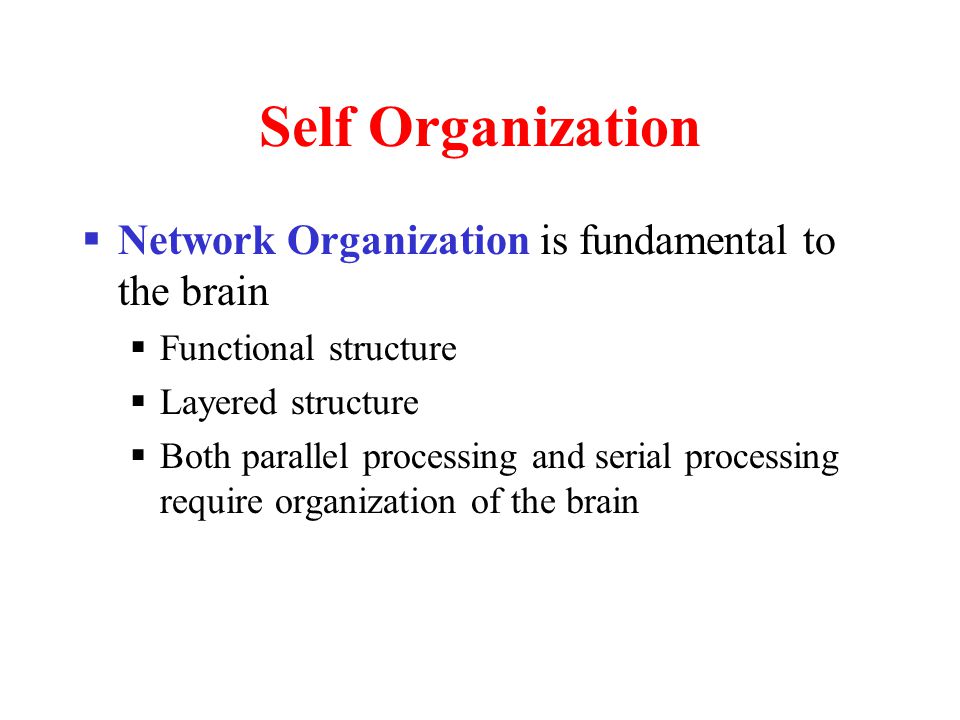 Self Organization

▪ Network Organization is fundamental to the brain

▪ Functional structure

▪ Layered structure

▪ Both parallel processing and serial processing require organization of the brain